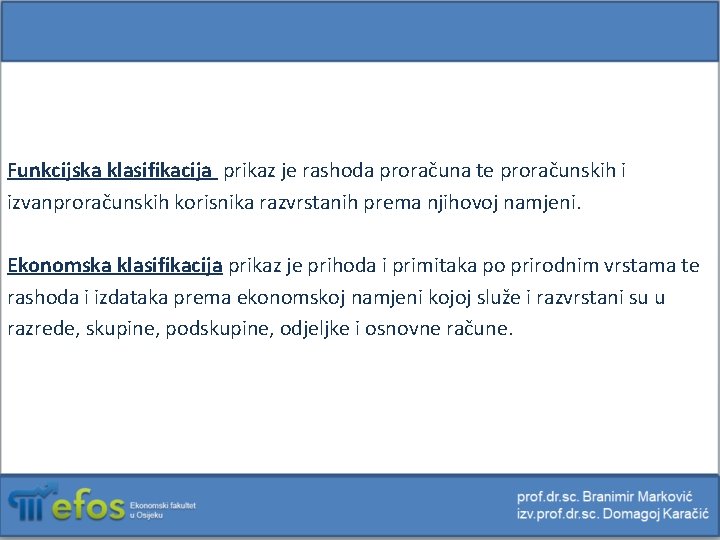 Funkcijska klasifikacija prikaz je rashoda proračuna te proračunskih i izvanproračunskih korisnika razvrstanih prema njihovoj namjeni.

Ekonomska klasifikacija prikaz je prihoda i primitaka po prirodnim vrstama te rashoda i izdataka prema ekonomskoj namjeni kojoj služe i razvrstani su u razrede, skupine, podskupine, odjeljke i osnovne račune.

efos Ekonomski fakultet u Osijeku

prof.dr.sc. Branimir Marković
izv.prof.dr.sc. Domagoj Karačić